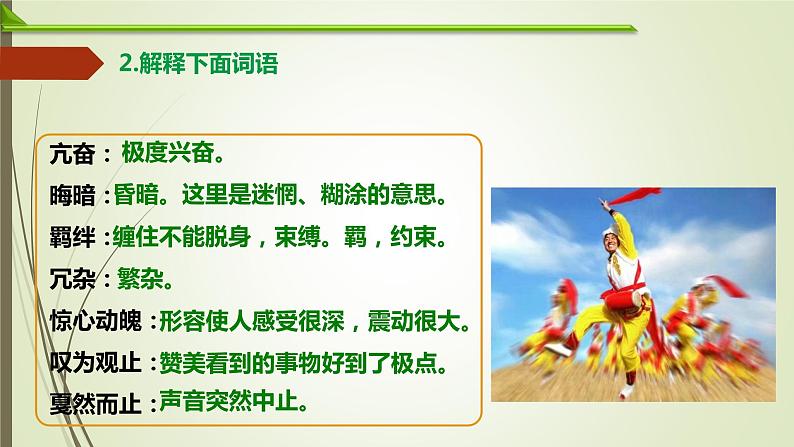 2.解释下面词语

亢奋：极度兴奋。

晦暗：昏暗。这里是迷惘、糊涂的意思。

羁绊：缠住不能脱身，束缚。羁，约束。

冗杂：繁杂。

惊心动魄：形容使人感受很深，震动很大。

叹为观止：赞美看到的事物好到了极点。

戛然而止：声音突然中止。